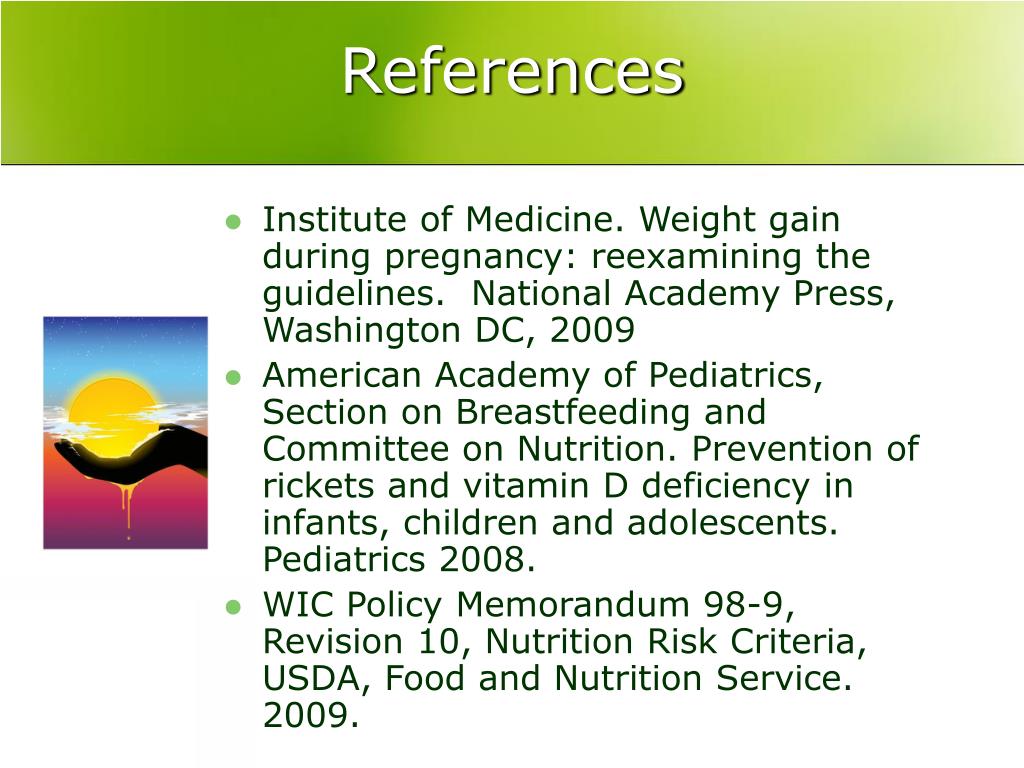 References

- Institute of Medicine. Weight gain during pregnancy: reexamining the guidelines.  National Academy Press, Washington DC, 2009
- American Academy of Pediatrics, Section on Breastfeeding and Committee on Nutrition. Prevention of rickets and vitamin D deficiency in infants, children and adolescents. Pediatrics 2008.
- WIC Policy Memorandum 98-9, Revision 10, Nutrition Risk Criteria, USDA, Food and Nutrition Service. 2009.